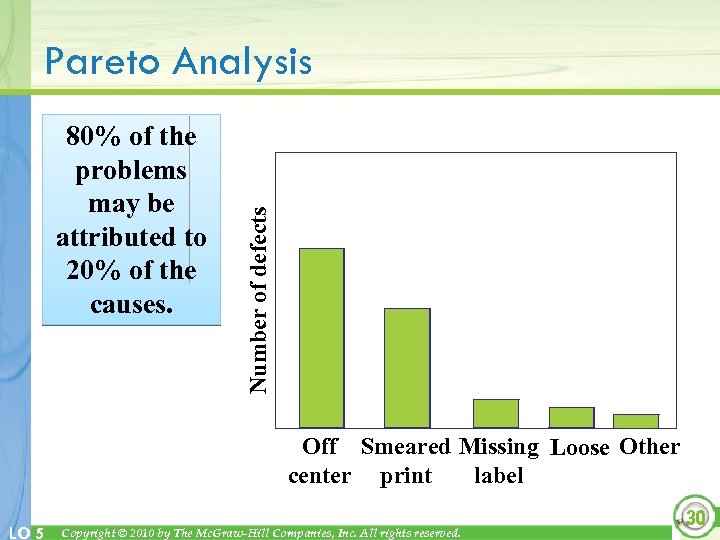 Pareto Analysis

80% of the problems may be attributed to 20% of the causes.

Number of defects

Off center
Smeared print
Missing label
Loose
Other

LO 5 Copyright © 2010 by The McGraw-Hill Companies, Inc. All rights reserved.

30